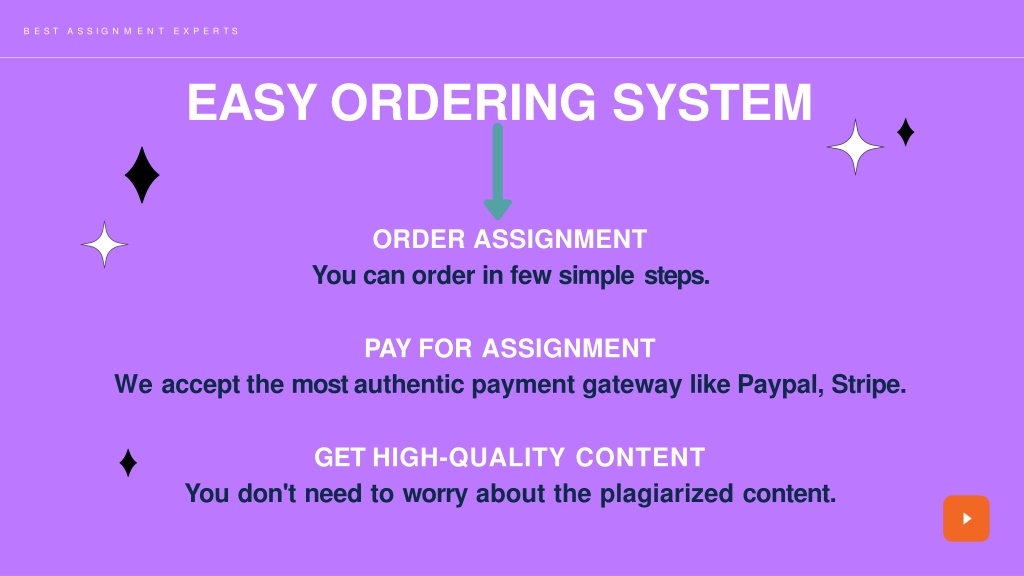 BEST ASSIGNMENT EXPERTS

EASY ORDERING SYSTEM

ORDER ASSIGNMENT
You can order in few simple steps.

PAY FOR ASSIGNMENT
We accept the most authentic payment gateway like Paypal, Stripe.

GET HIGH-QUALITY CONTENT
You don't need to worry about the plagiarized content.